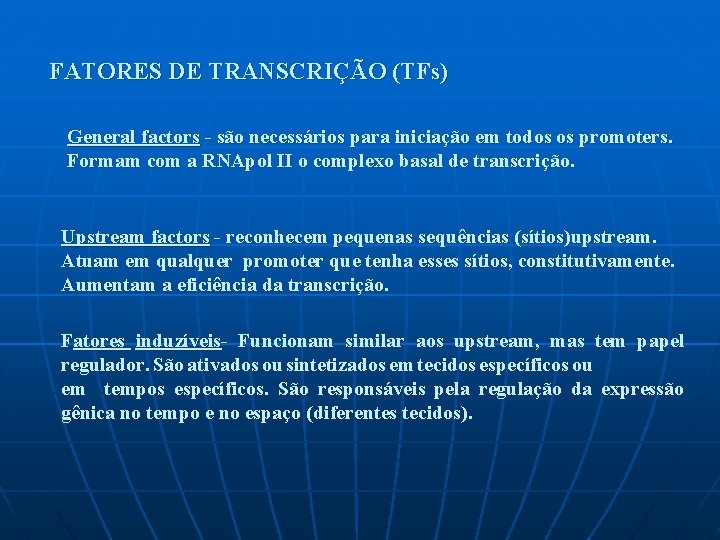 FATORES DE TRANSCRIÇÃO (TFs)

General factors - são necessários para iniciação em todos os promoters. Formam com a RNApol II o complexo basal de transcrição.

Upstream factors - reconhecem pequenas sequências (sítios)upstream. Atuam em qualquer promoter que tenha esses sítios, constitutivamente. Aumentam a eficiência da transcrição.

Fatores induzíveis- Funcionam similar aos upstream, mas tem papel regulador. São ativados ou sintetizados em tecidos específicos ou em tempos específicos. São responsáveis pela regulação da expressão gênica no tempo e no espaço (diferentes tecidos).